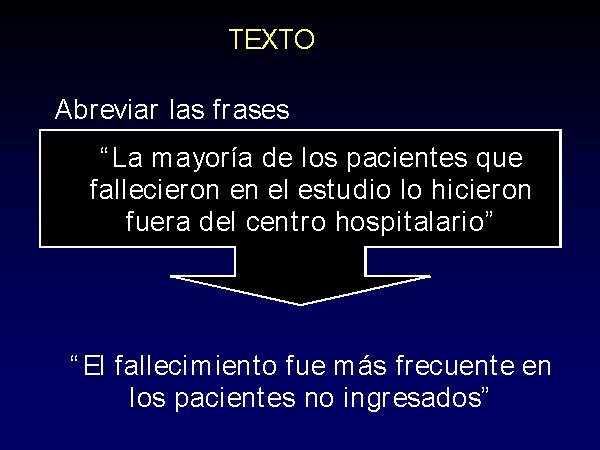 TEXTO

Abreviar las frases

“La mayoría de los pacientes que fallecieron en el estudio lo hicieron fuera del centro hospitalario”

“El fallecimiento fue más frecuente en los pacientes no ingresados”